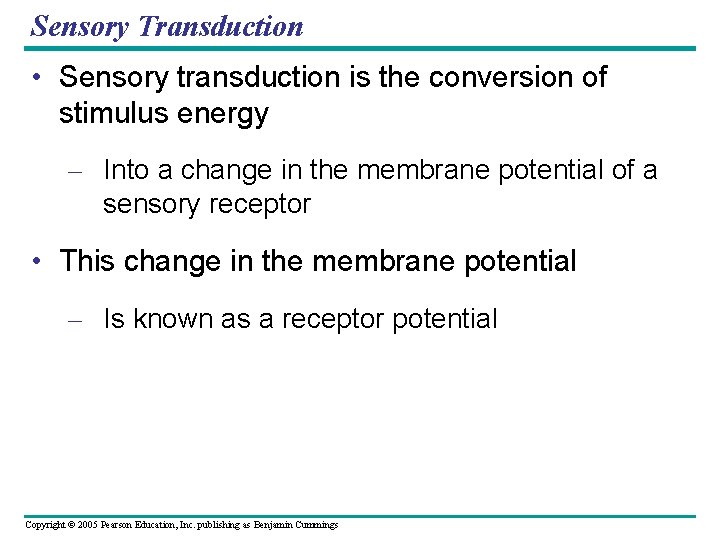 Sensory Transduction

• Sensory transduction is the conversion of stimulus energy

– Into a change in the membrane potential of a sensory receptor

• This change in the membrane potential

– Is known as a receptor potential

Copyright © 2005 Pearson Education, Inc. publishing as Benjamin Cummings